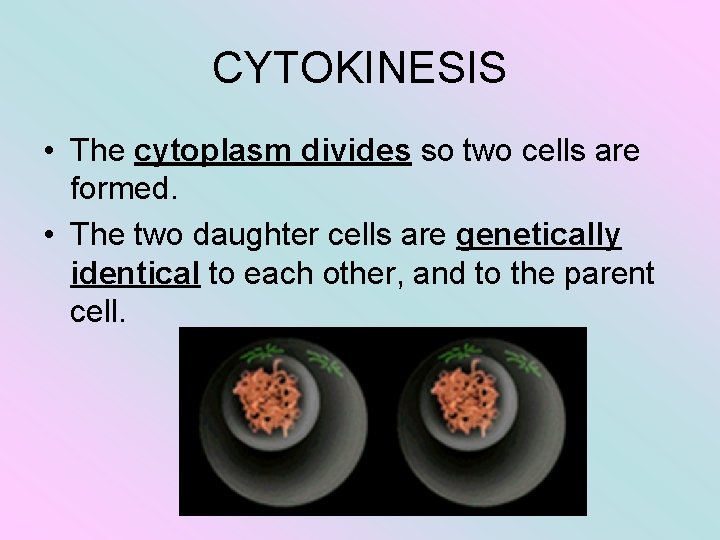 CYTOKINESIS

• The cytoplasm divides so two cells are formed.

• The two daughter cells are genetically identical to each other, and to the parent cell.